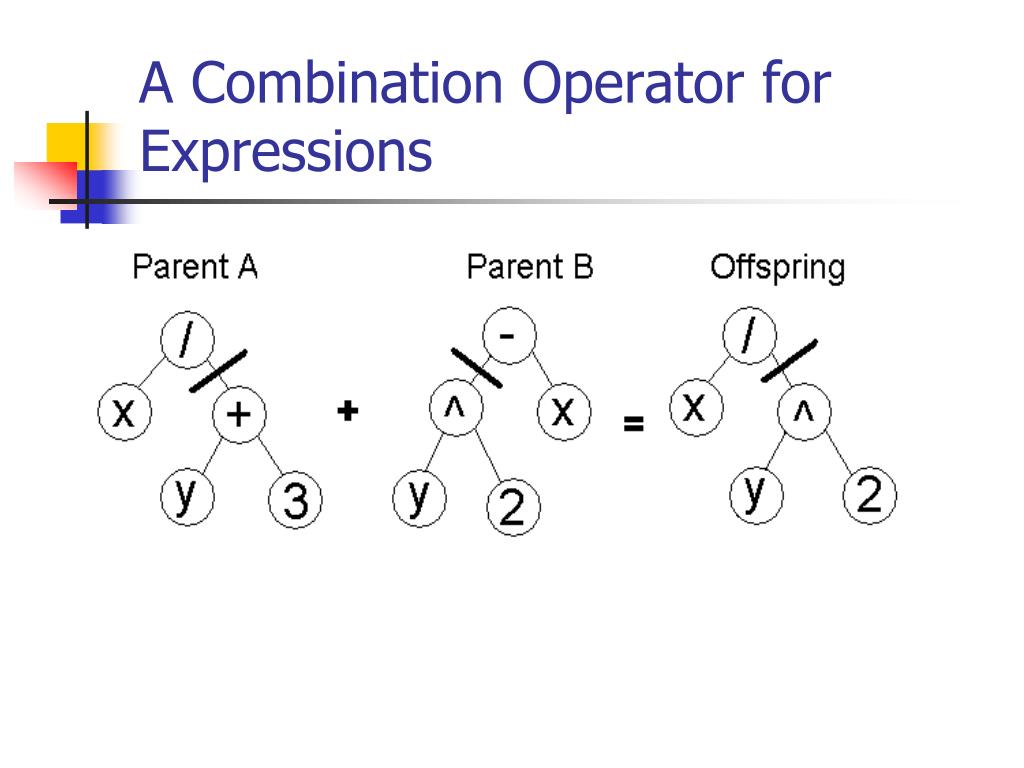 A Combination Operator for Expressions

Parent A

/

x

+

y

3

+

Parent B

-

^

x

y

2

=

Offspring

/

x

^

y

2